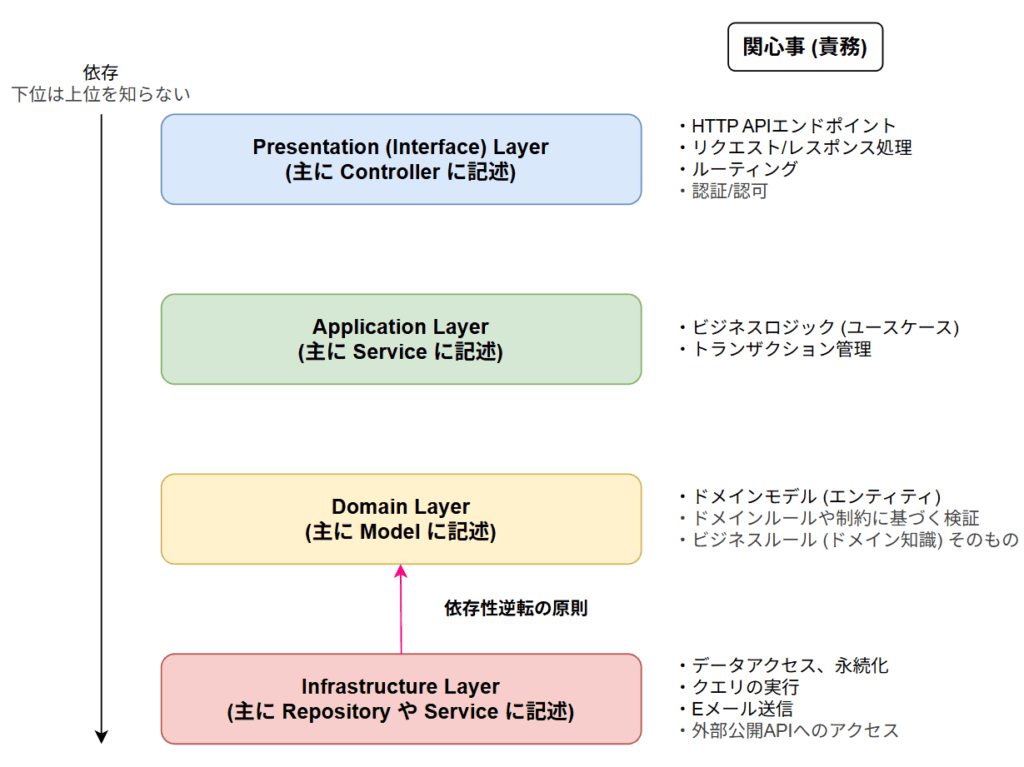 依存
下位は上位を知らない

関心事 (責務)

Presentation (Interface) Layer
(主に Controller に記述)

・HTTP APIエンドポイント
・リクエスト/レスポンス処理
・ルーティング
・認証/認可

Application Layer
(主に Service に記述)

・ビジネスロジック (ユースケース)
・トランザクション管理

Domain Layer
(主に Model に記述)

・ドメインモデル (エンティティ)
・ドメインルールや制約に基づく検証
・ビジネスルール (ドメイン知識) そのもの

依存性逆転の原則

Infrastructure Layer
(主に Repository や Service に記述)

・データアクセス、永続化
・クエリの実行
・Eメール送信
・外部公開APIへのアクセス